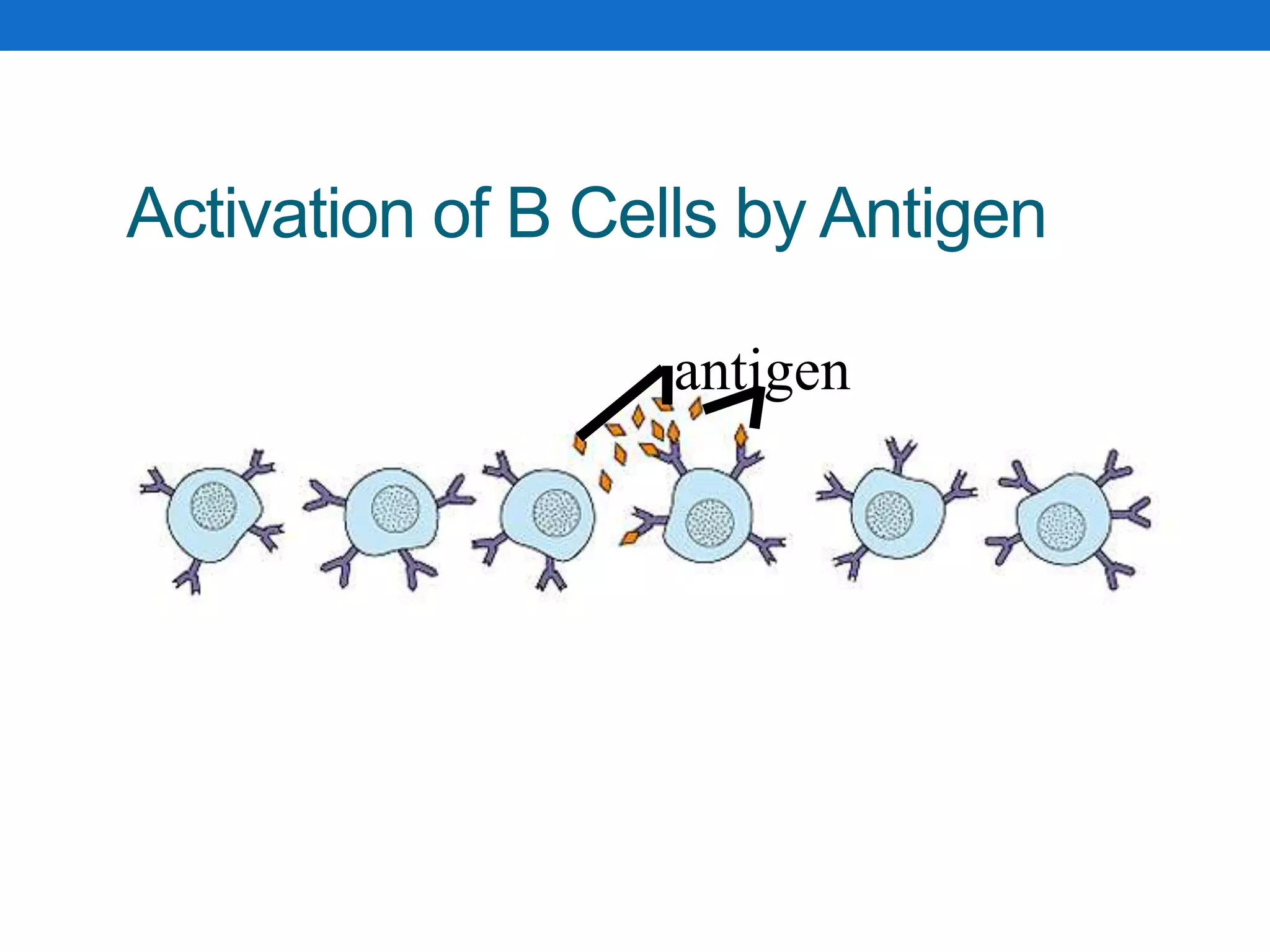 Activation of B Cells by Antigen

antigen